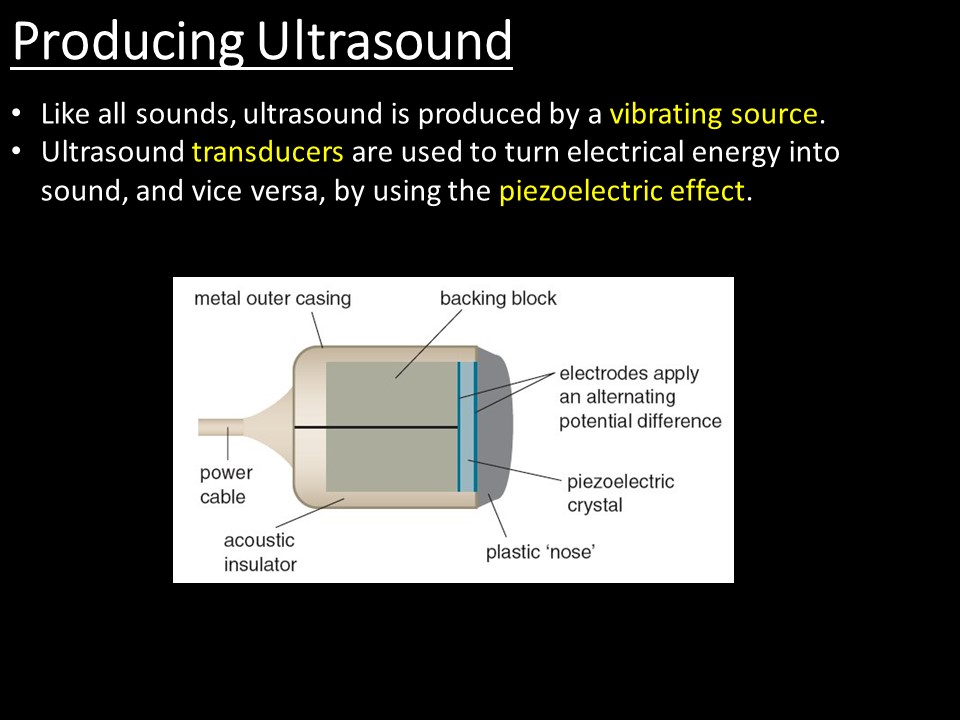 Producing Ultrasound

• Like all sounds, ultrasound is produced by a vibrating source.
• Ultrasound transducers are used to turn electrical energy into sound, and vice versa, by using the piezoelectric effect.

metal outer casing
backing block
electrodes apply an alternating potential difference
power cable
piezoelectric crystal
acoustic insulator
plastic 'nose'